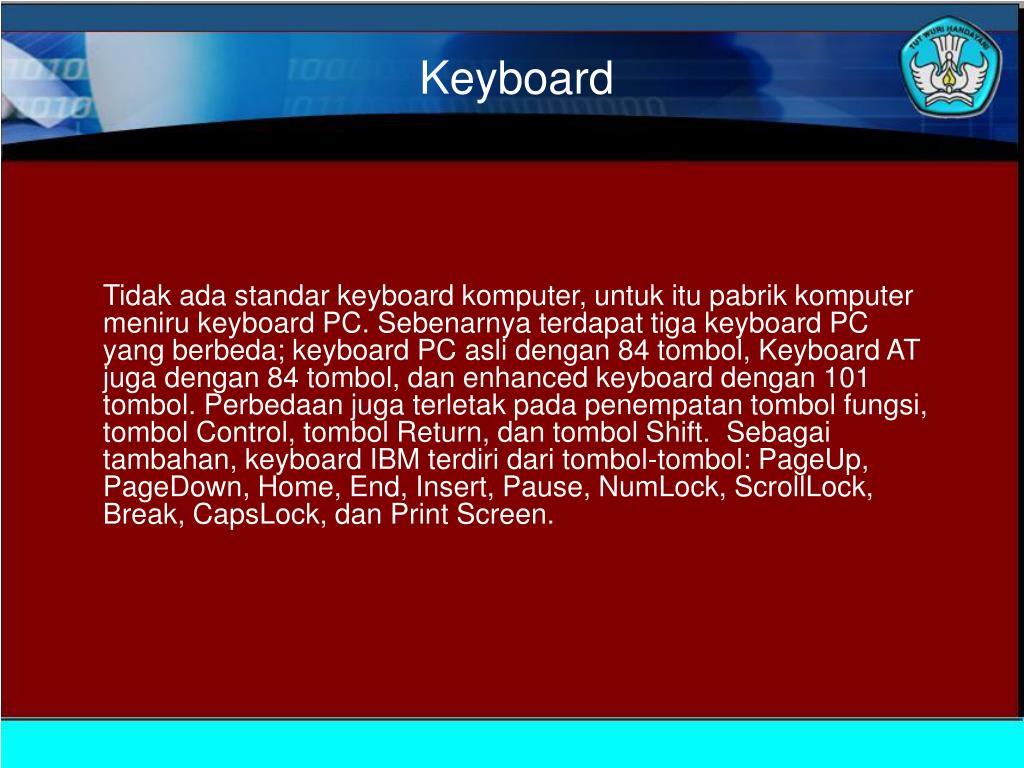 Keyboard

TUT WURI HANDAYANI

Tidak ada standar keyboard komputer, untuk itu pabrik komputer meniru keyboard PC. Sebenarnya terdapat tiga keyboard PC yang berbeda; keyboard PC asli dengan 84 tombol, Keyboard AT juga dengan 84 tombol, dan enhanced keyboard dengan 101 tombol. Perbedaan juga terletak pada penempatan tombol fungsi, tombol Control, tombol Return, dan tombol Shift.  Sebagai tambahan, keyboard IBM terdiri dari tombol-tombol: PageUp, PageDown, Home, End, Insert, Pause, NumLock, ScrollLock, Break, CapsLock, dan Print Screen.